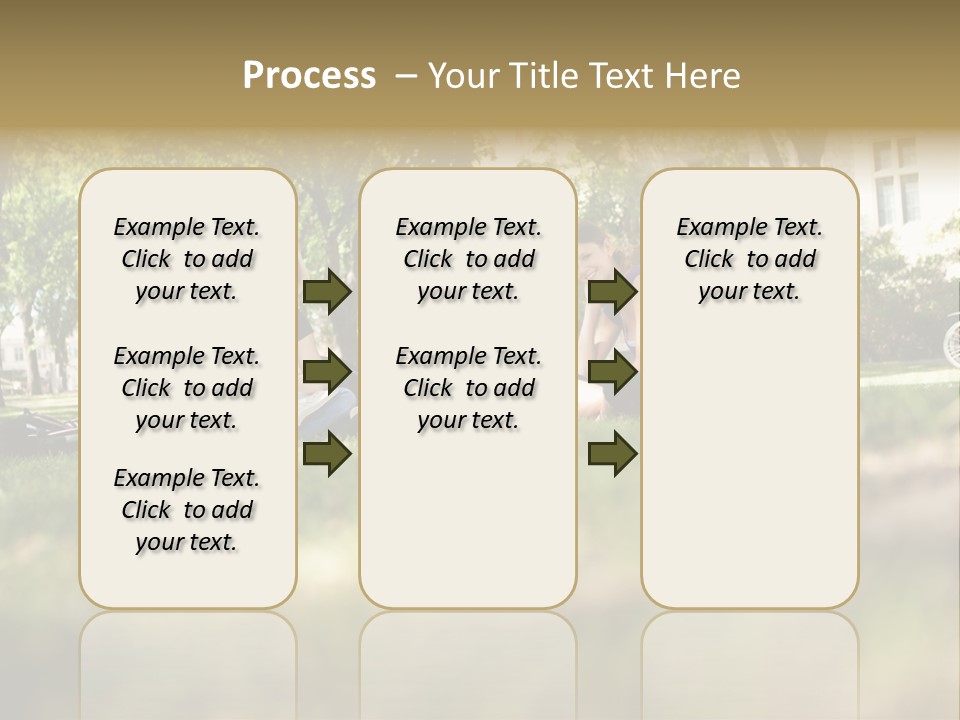 Process – Your Title Text Here

Example Text. Click to add your text.

Example Text. Click to add your text.

Example Text. Click to add your text.

Example Text. Click to add your text.

Example Text. Click to add your text.

Example Text. Click to add your text.